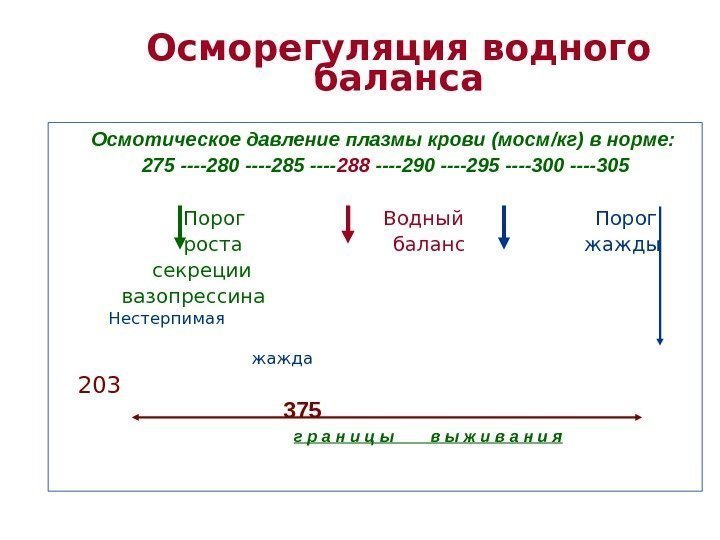 Осморегуляция водного баланса

Осмотическое давление плазмы крови (мосм/кг) в норме:
275 ----280 ----285 ----288 ----290 ----295 ----300 ----305

Порог роста секреции вазопрессина

Водный баланс

Порог жажды

Нестерпимая

жажда

203

375

границы выживания